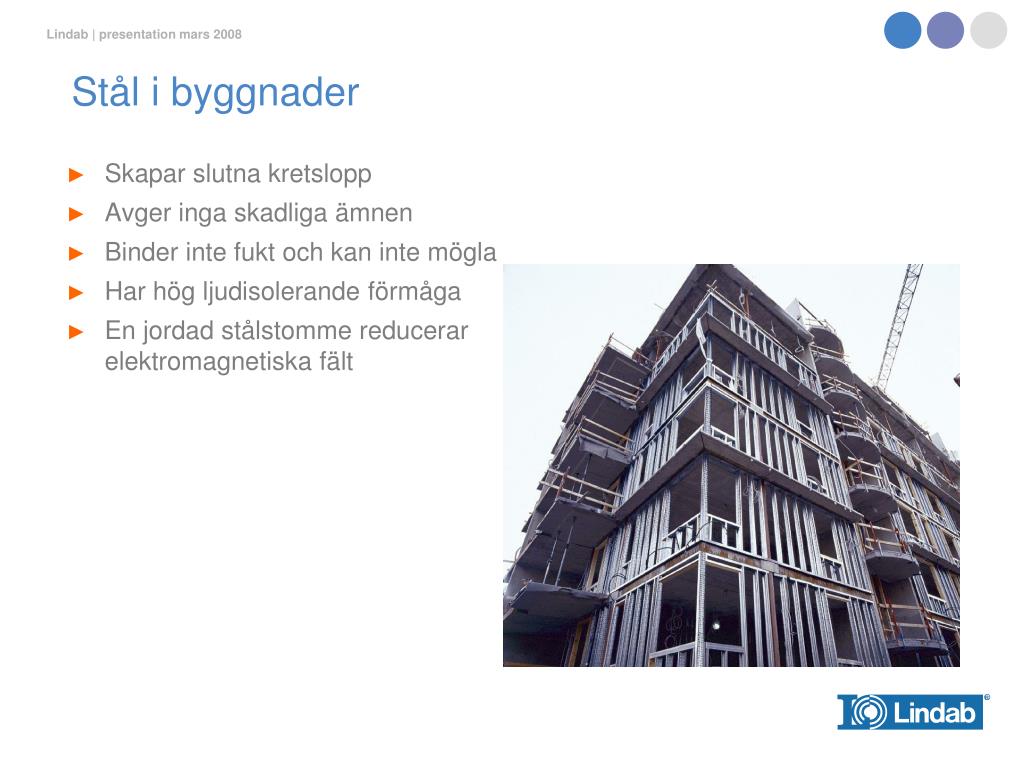 Lindab | presentation mars 2008

Stål i byggnader

► Skapar slutna kretslopp
► Avger inga skadliga ämnen
► Binder inte fukt och kan inte mögla
► Har hög ljudisolerande förmåga
► En jordad stålstomme reducerar elektromagnetiska fält

Lindab®